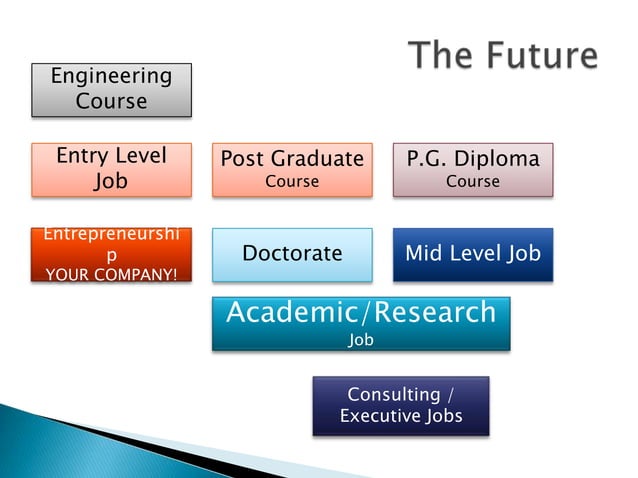 The Future

Engineering Course

Entry Level Job

Post Graduate Course

P.G. Diploma Course

Entrepreneurshi p YOUR COMPANY!

Doctorate

Mid Level Job

Academic/Research Job

Consulting / Executive Jobs